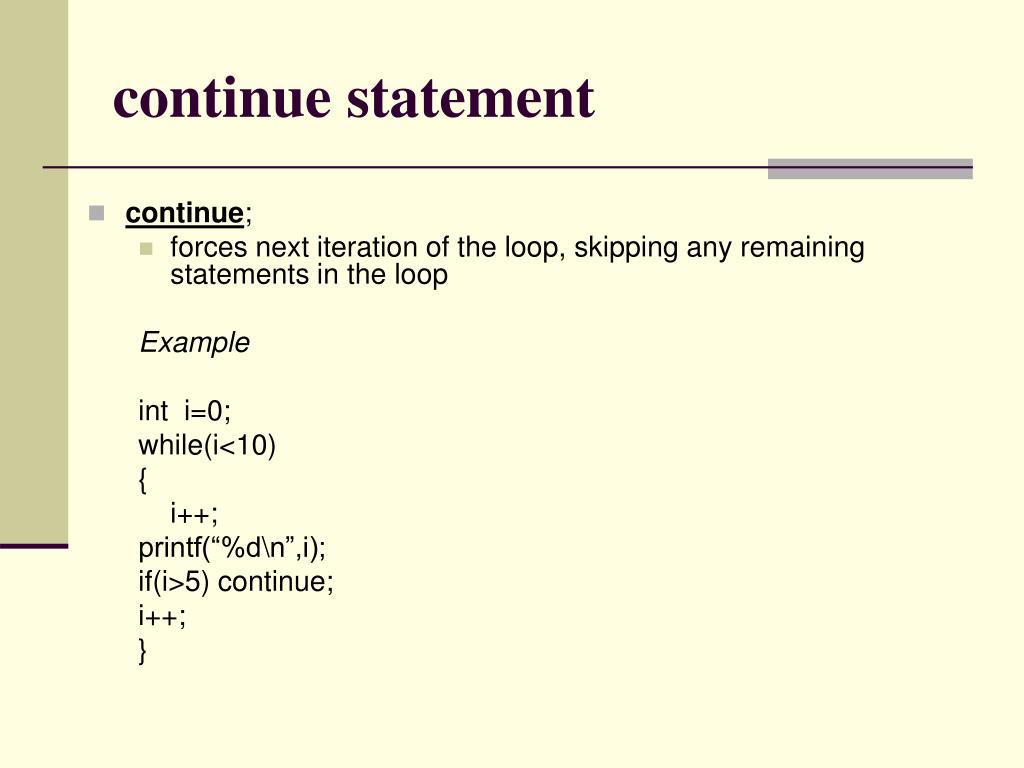 continue statement

continue;

forces next iteration of the loop, skipping any remaining statements in the loop

Example

int  i=0;
while(i<10)
{
  i++;
printf(“%d\n”,i);
if(i>5) continue;
i++;
}